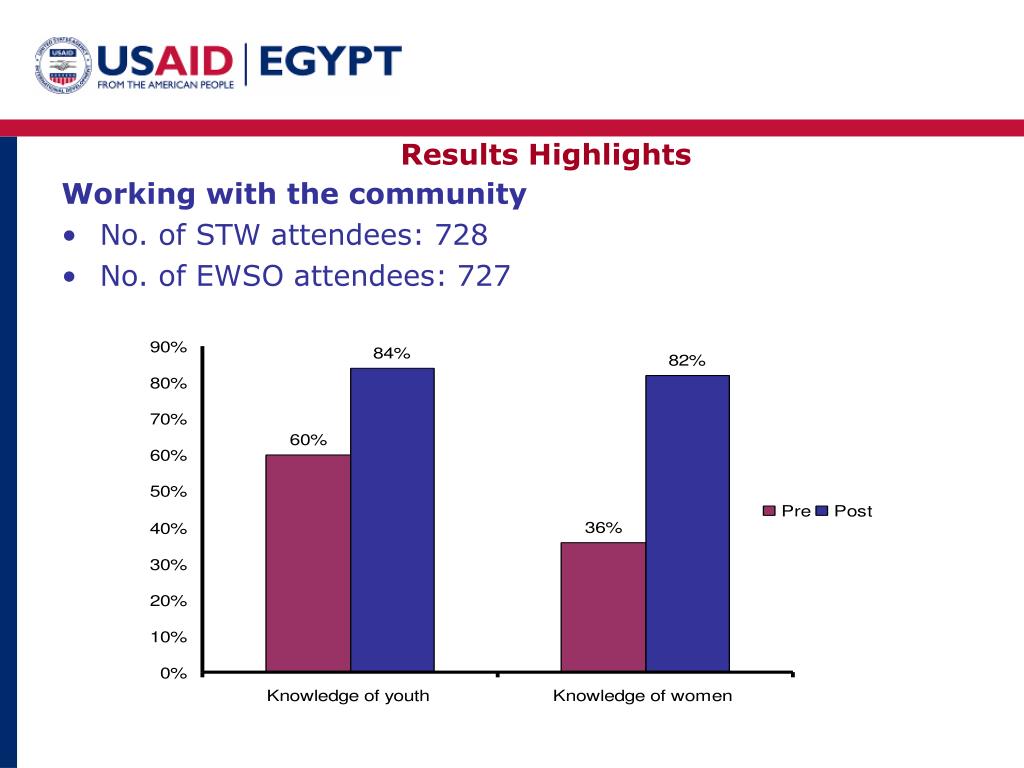 USAID | EGYPT
FROM THE AMERICAN PEOPLE

Results Highlights

Working with the community

• No. of STW attendees: 728
• No. of EWSO attendees: 727

90%
80%
70%
60%
50%
40%
30%
20%
10%
0%

60%
84%
36%
82%

Knowledge of youth
Knowledge of women

Pre Post